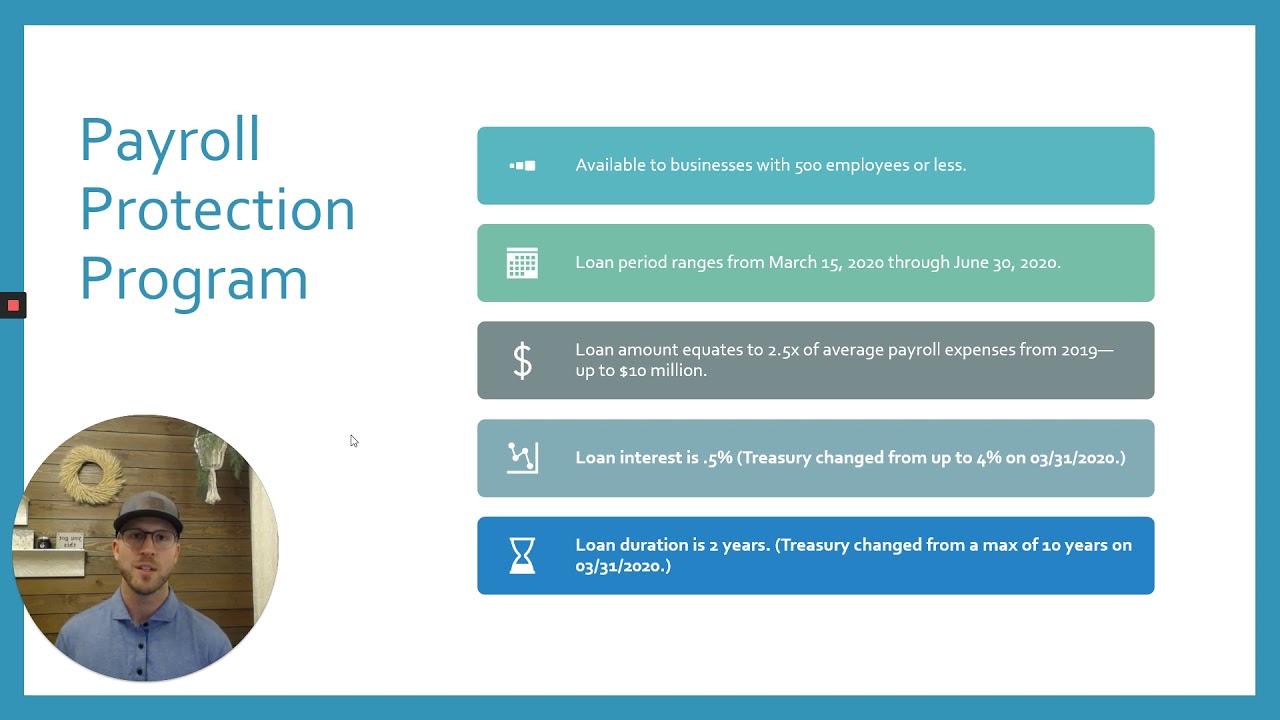 Payroll Protection Program

Available to businesses with 500 employees or less.

Loan period ranges from March 15, 2020 through June 30, 2020.

$

Loan amount equates to 2.5x of average payroll expenses from 2019—up to $10 million.

Loan interest is .5% (Treasury changed from up to 4% on 03/31/2020.)

Loan duration is 2 years. (Treasury changed from a max of 10 years on 03/31/2020.)